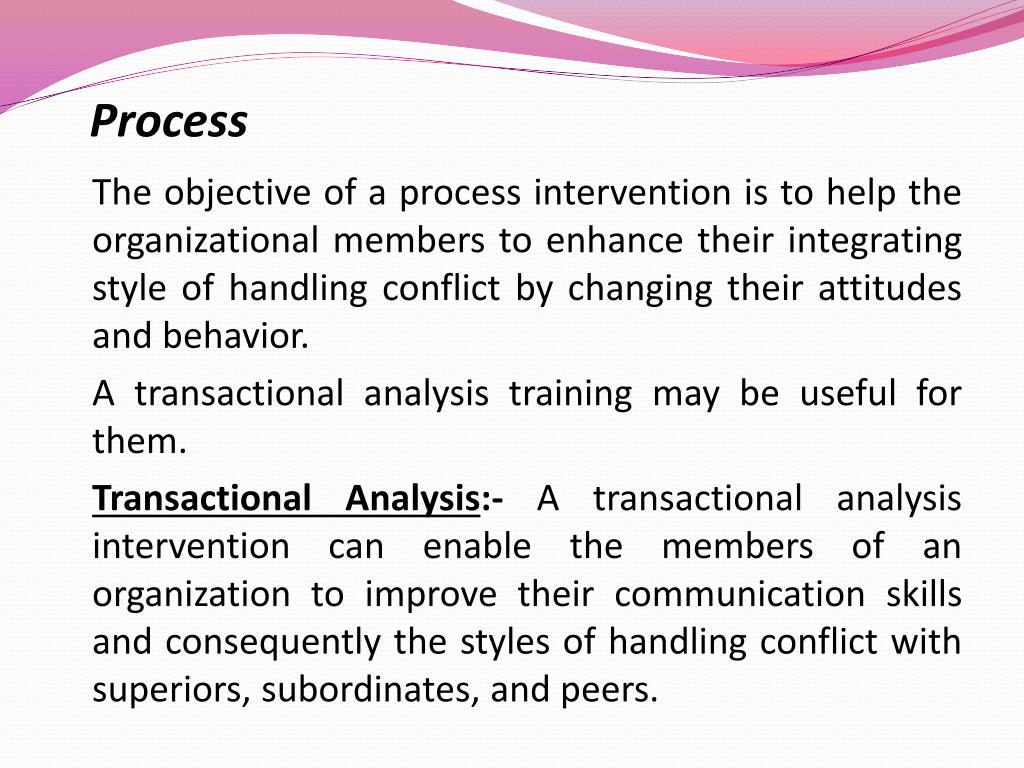 Process

The objective of a process intervention is to help the organizational members to enhance their integrating style of handling conflict by changing their attitudes and behavior.

A transactional analysis training may be useful for them.

Transactional Analysis:- A transactional analysis intervention can enable the members of an organization to improve their communication skills and consequently the styles of handling conflict with superiors, subordinates, and peers.